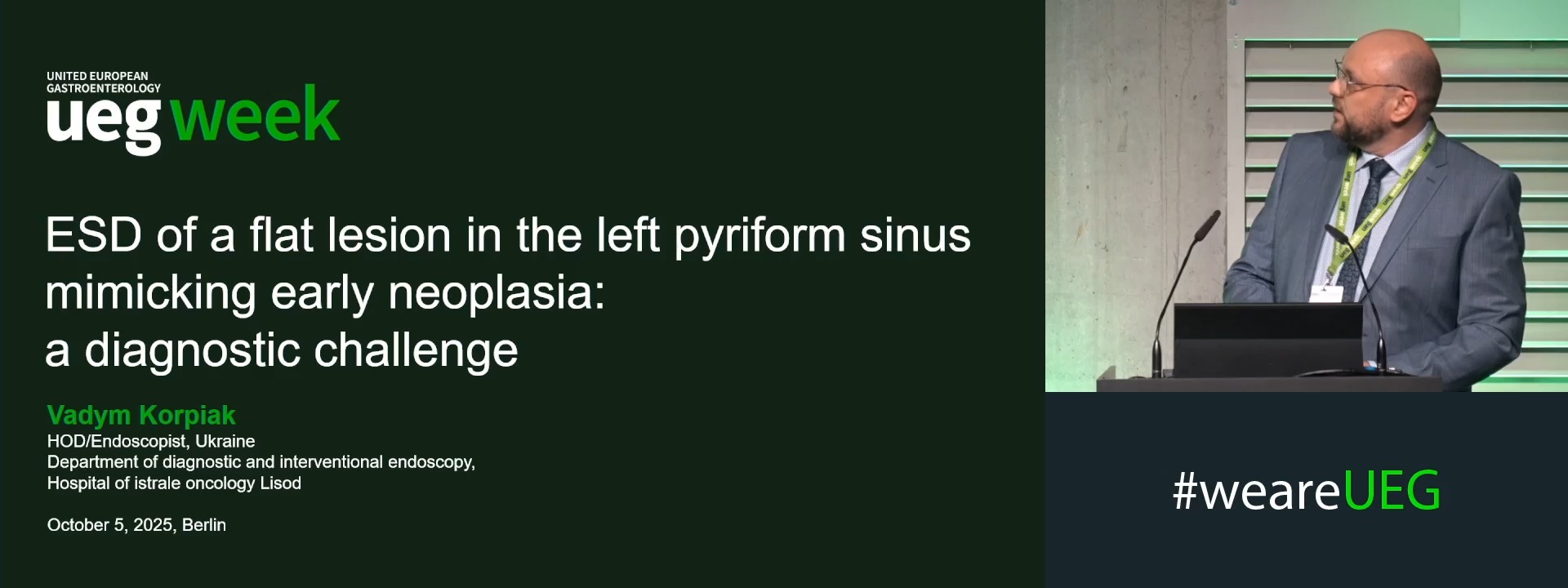 UNITED EUROPEAN GASTROENTEROLOGY
ueg week

ESD of a flat lesion in the left pyriform sinus mimicking early neoplasia: a diagnostic challenge

Vadym Korpiak
HOD/Endoscopist, Ukraine
Department of diagnostic and interventional endoscopy,
Hospital of istrale oncology Lisod

October 5, 2025, Berlin

#weareUEG